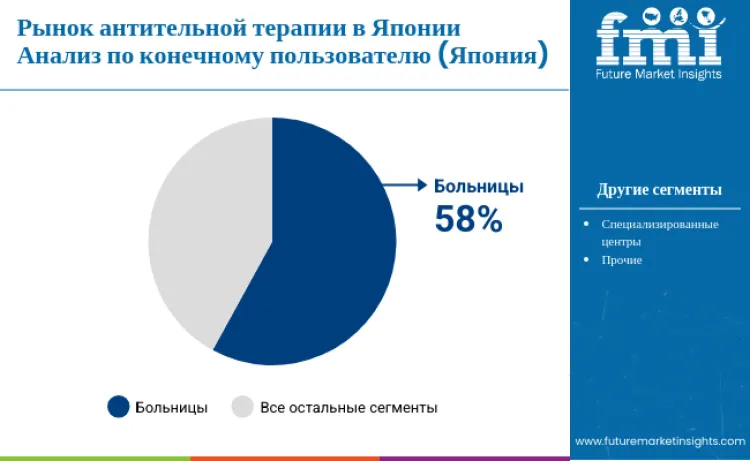 Рынок антительной терапии в Японии
Анализ по конечному пользователю (Япония)

fmi
Future Market Insights

Больницы
58%

Другие сегменты

• Специализированные центры
• Прочие

Больницы Все остальные сегменты

www.futuremarketinsights.com